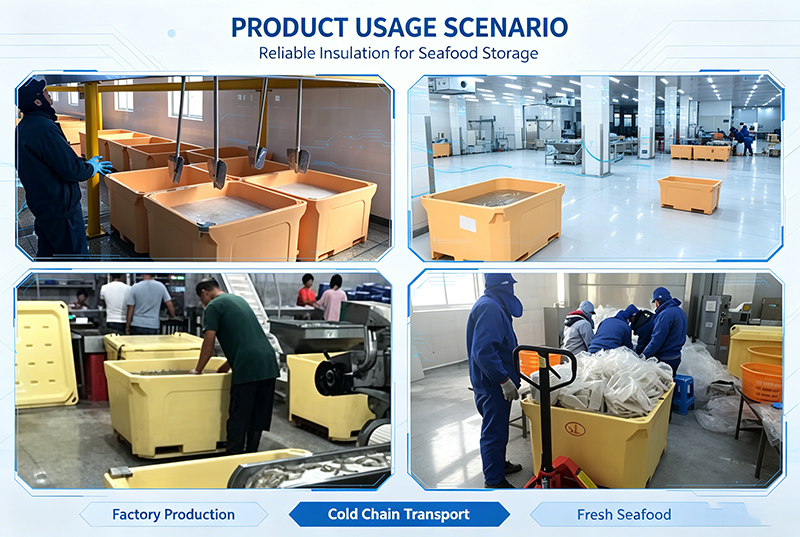 PRODUCT USAGE SCENARIO
Reliable Insulation for Seafood Storage

Factory Production
Cold Chain Transport
Fresh Seafood